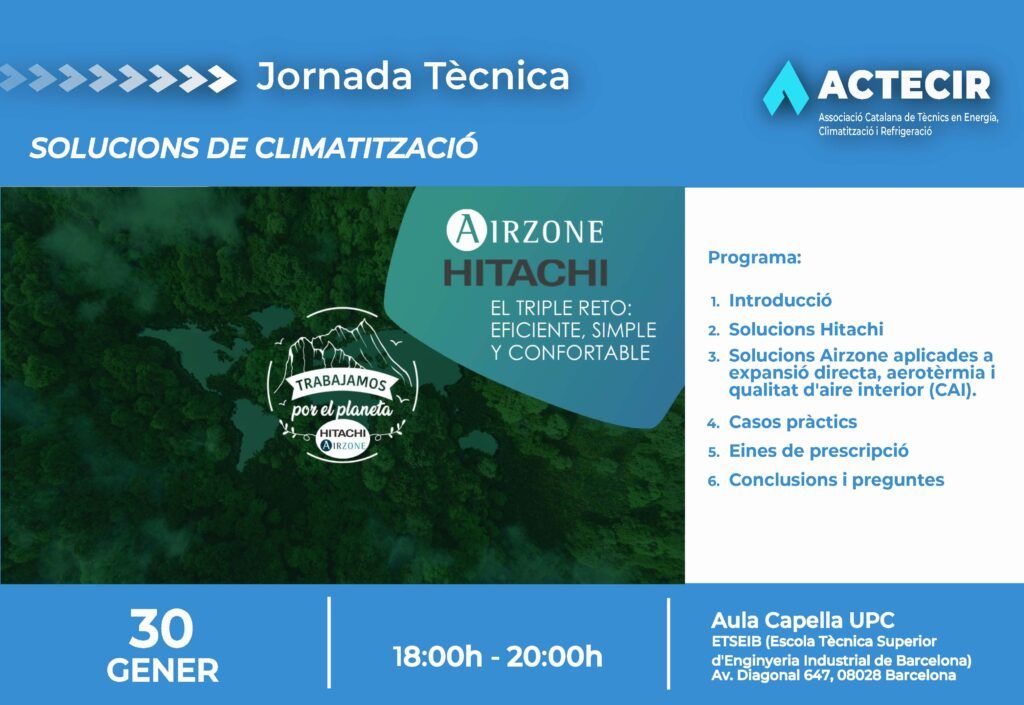 Jornada Tècnica

SOLUCIONS DE CLIMATITZACIÓ

ACTECIR
Associació Catalana de Tècnics en Energia, Climatització i Refrigeració

AIRZONE
HITACHI
EL TRIPLE RETO: EFICIENTE, SIMPLE Y CONFORTABLE

TRABAJAMOS por el planeta
HITACHI AIRZONE

Programa:

1. Introducció
2. Solucions Hitachi
3. Solucions Airzone aplicades a expansió directa, aerotèrmia i qualitat d'aire interior (CAI).
4. Casos pràctics
5. Eines de prescripció
6. Conclusions i preguntes

30 GENER

18:00h - 20:00h

Aula Capella UPC
ETSEIB (Escola Tècnica Superior d'Enginyeria Industrial de Barcelona)
Av. Diagonal 647, 08028 Barcelona